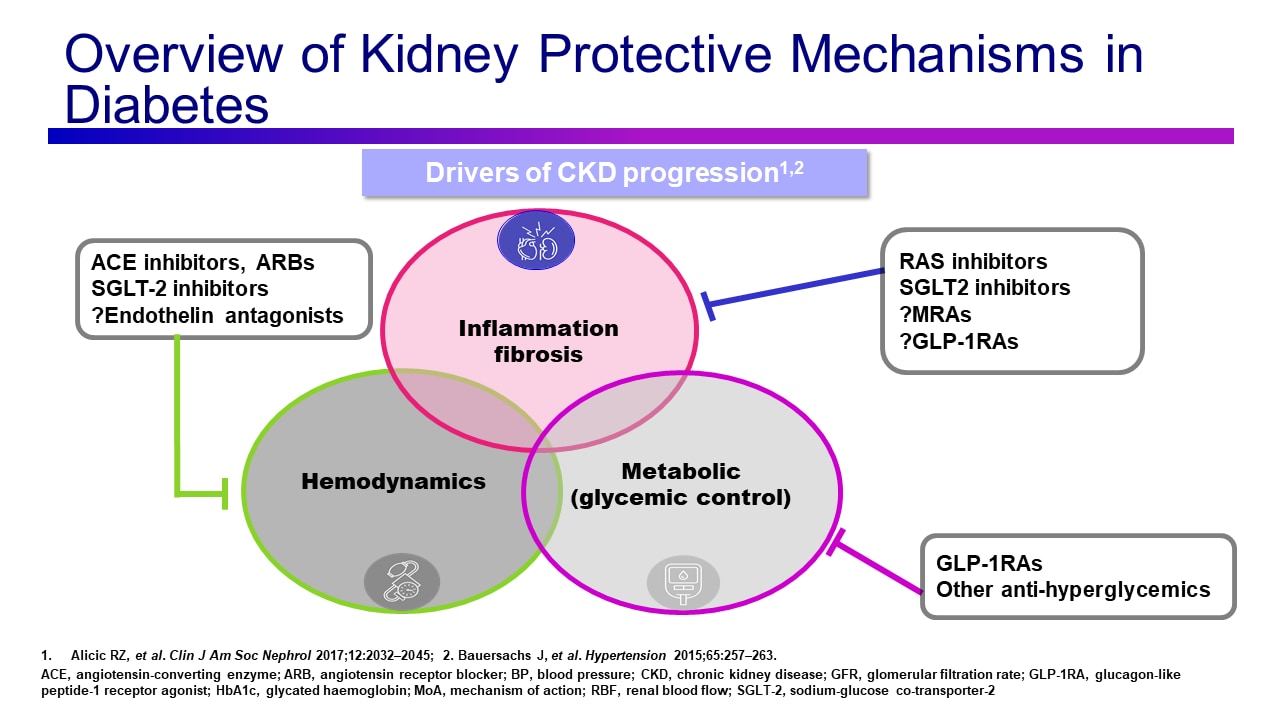 Overview of Kidney Protective Mechanisms in Diabetes

Drivers of CKD progression$^{1,2}$

ACE inhibitors, ARBs
SGLT-2 inhibitors
?Endothelin antagonists

Inflammation fibrosis

RAS inhibitors
SGLT2 inhibitors
?MRAs
?GLP-1RAs

Hemodynamics

Metabolic (glycemic control)

GLP-1RAs
Other anti-hyperglycemics

1. Alicic RZ, et al. Clin J Am Soc Nephrol 2017;12:2032–2045; 2. Bauersachs J, et al. Hypertension 2015;65:257–263.

ACE, angiotensin-converting enzyme; ARB, angiotensin receptor blocker; BP, blood pressure; CKD, chronic kidney disease; GFR, glomerular filtration rate; GLP-1RA, glucagon-like peptide-1 receptor agonist; HbA1c, glycated haemoglobin; MoA, mechanism of action; RBF, renal blood flow; SGLT-2, sodium-glucose co-transporter-2